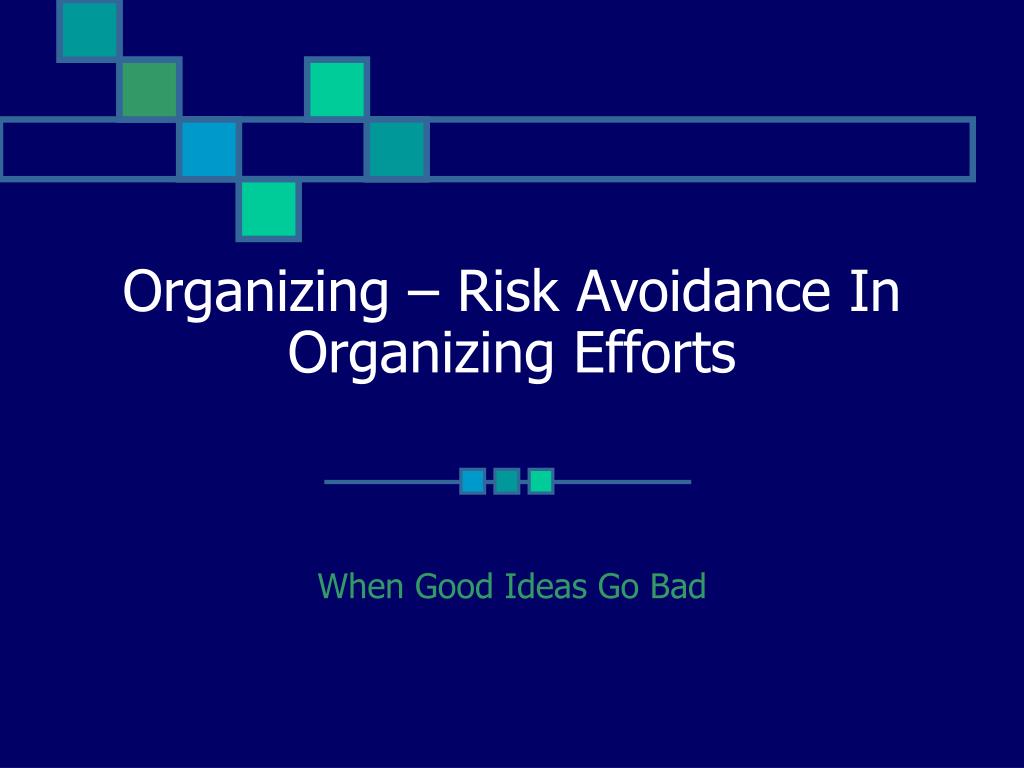 Organizing – Risk Avoidance In Organizing Efforts

When Good Ideas Go Bad